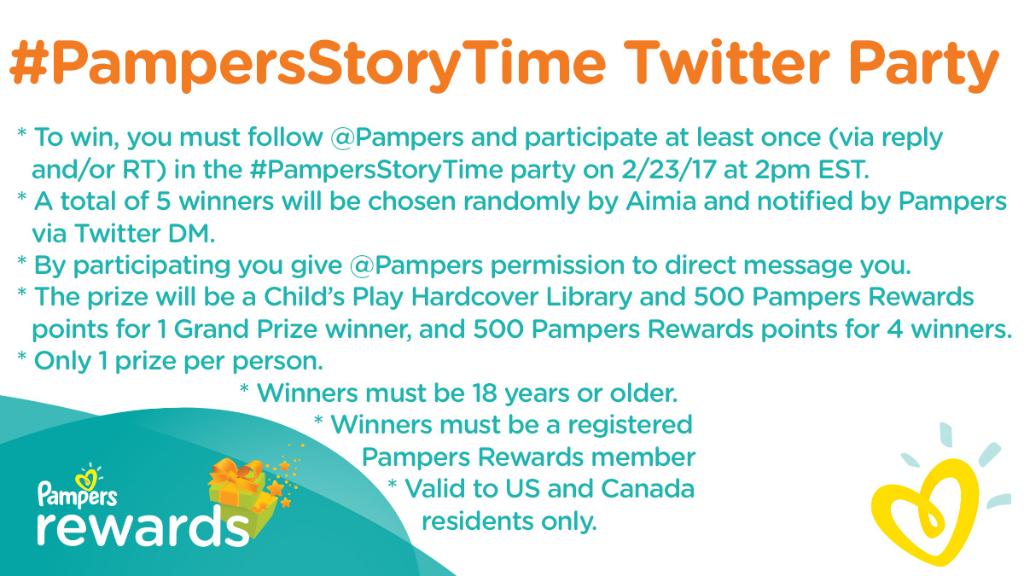 #PampersStoryTime Twitter Party

* To win, you must follow @Pampers and participate at least once (via reply and/or RT) in the #PampersStoryTime party on 2/23/17 at 2pm EST.
* A total of 5 winners will be chosen randomly by Aimia and notified by Pampers via Twitter DM.
* By participating you give @Pampers permission to direct message you.
* The prize will be a Child's Play Hardcover Library and 500 Pampers Rewards points for 1 Grand Prize winner, and 500 Pampers Rewards points for 4 winners.
* Only 1 prize per person.
* Winners must be 18 years or older.
* Winners must be a registered Pampers Rewards member
* Valid to US and Canada residents only.

Pampers rewards